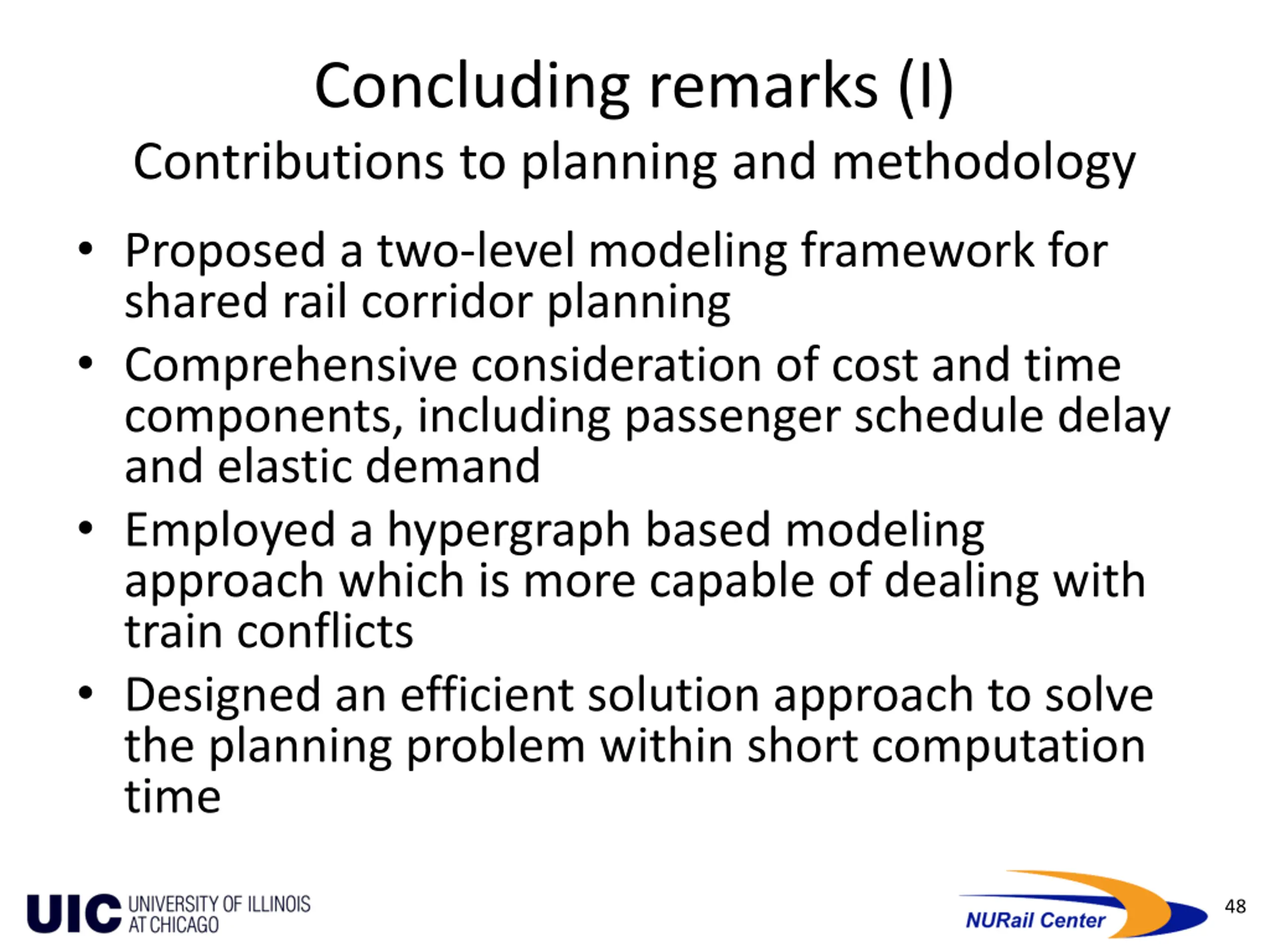 Concluding remarks (I)
Contributions to planning and methodology

• Proposed a two-level modeling framework for shared rail corridor planning
• Comprehensive consideration of cost and time components, including passenger schedule delay and elastic demand
• Employed a hypergraph based modeling approach which is more capable of dealing with train conflicts
• Designed an efficient solution approach to solve the planning problem within short computation time

UIC UNIVERSITY OF ILLINOIS AT CHICAGO

NURail Center

48